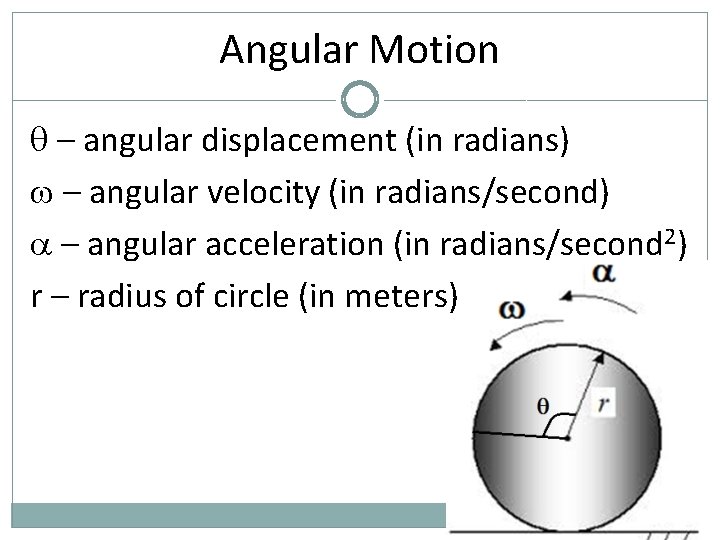 Angular Motion

$\theta$ – angular displacement (in radians)

$\omega$ – angular velocity (in radians/second)

$\alpha$ – angular acceleration (in radians/second$^2$)

r – radius of circle (in meters)

$\alpha$

$\omega$

$\theta$

$r$